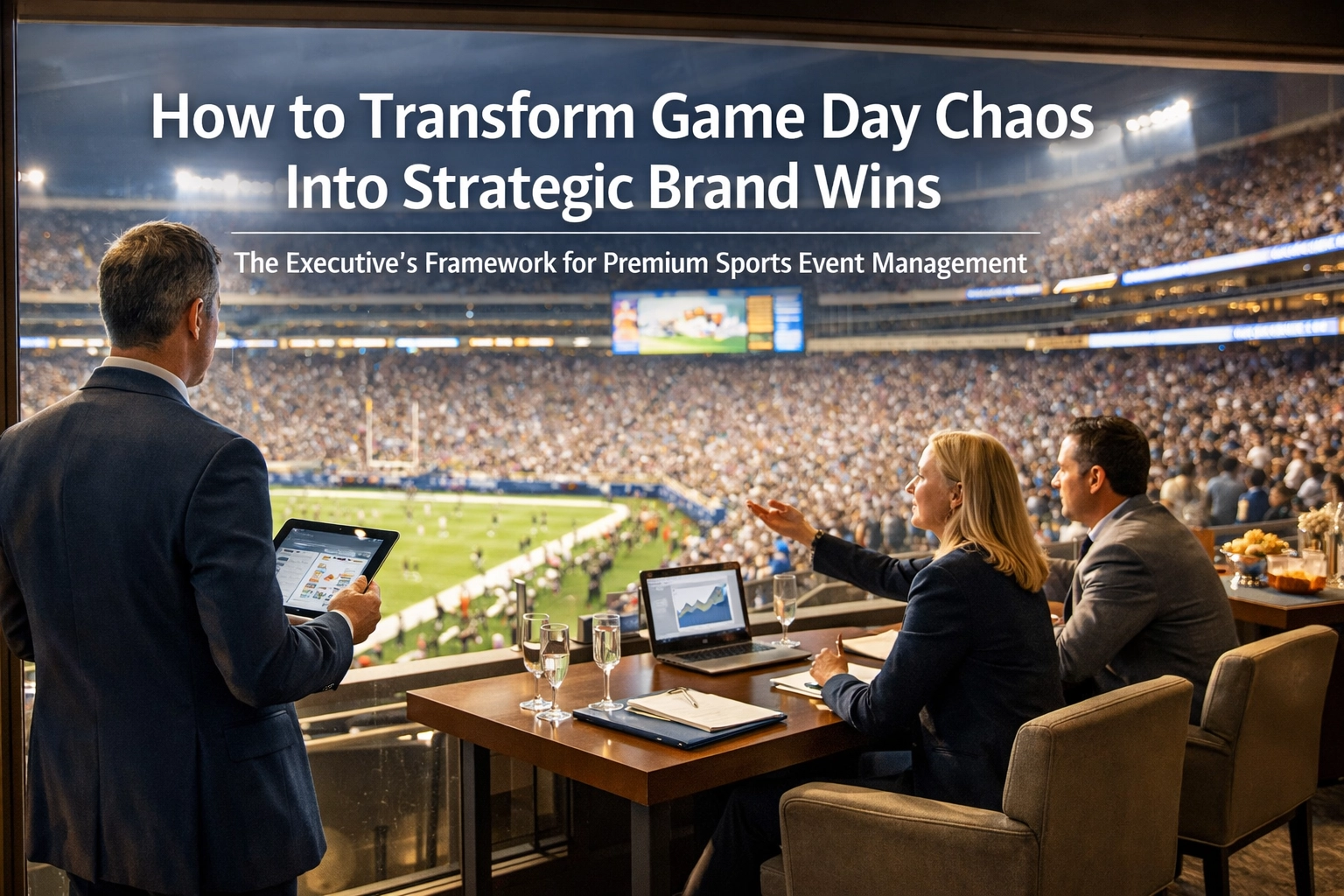 How to Transform Game Day Chaos Into Strategic Brand Wins

The Executive's Framework for Premium Sports Event Management